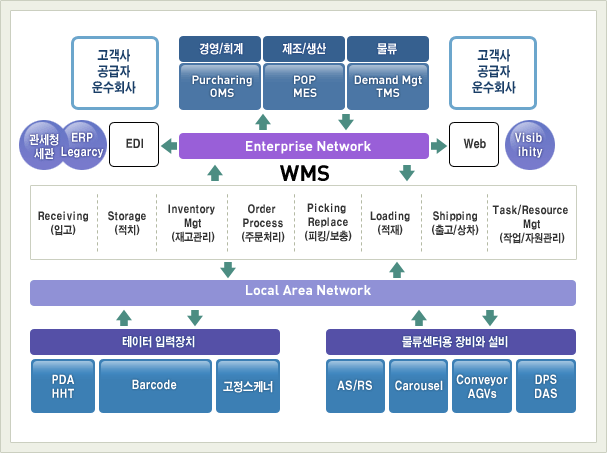 고객사
공급자
운수회사

경영/회계
Purcharing
OMS

제조/생산
POP
MES

물류
Demand Mgt
TMS

고객사
공급자
운수회사

관세청
세관

ERP
Legarcy

EDI

Enterprise Network

Web

Visib
ihity

WMS

Receiving
(입고)

Storage
(적치)

Inventory
Mgt
(재고관리)

Order
Process
(주문처리)

Picking
Replace
(피킹/보충)

Loading
(적재)

Shipping
(출고/상차)

Task/Resource
Mgt
(작업/자원관리)

Local Area Network

테이터 입력장치

PDA
HHT

Barcode

고정스케너

물류센터용 장비와 설비

AS/RS

Carousel

Conveyor
AGVs

DPS
DAS